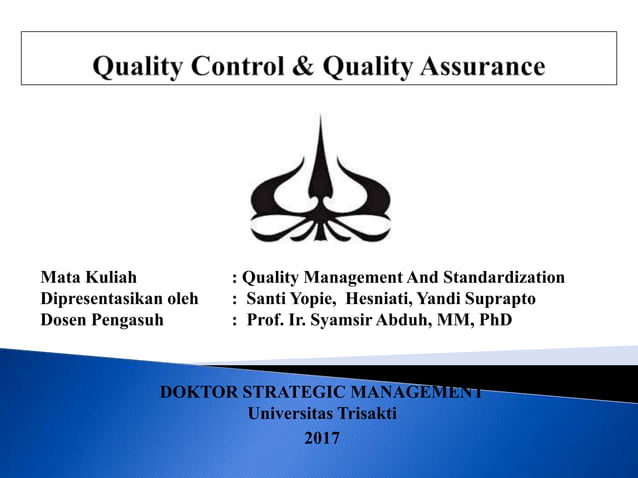 Quality Control & Quality Assurance

Mata Kuliah : Quality Management And Standardization
Dipresentasikan oleh : Santi Yopie, Hesniati, Yandi Suprapto
Dosen Pengasuh : Prof. Ir. Syamsir Abduh, MM, PhD

DOKTOR STRATEGIC MANAGEMENT
Universitas Trisakti
2017